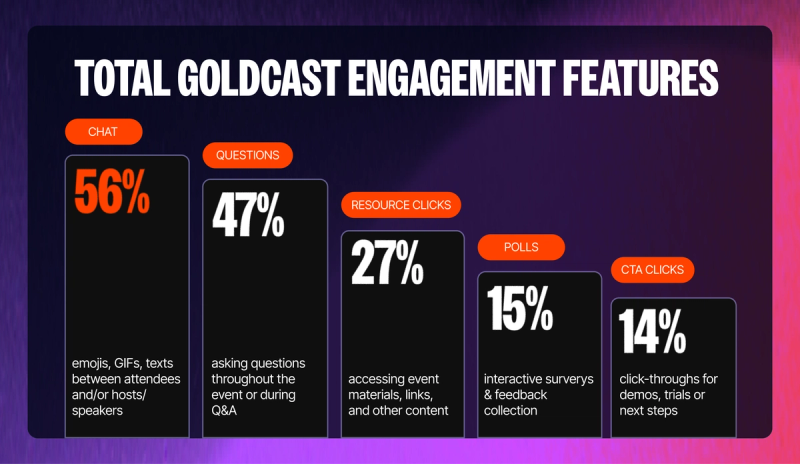 TOTAL GOLDCAST ENGAGEMENT FEATURES

CHAT

56%

emojis, GIFs, texts between attendees and/or hosts/ speakers

QUESTIONS

47%

asking questions throughout the event or during Q&A

RESOURCE CLICKS

27%

accessing event materials, links, and other content

POLLS

15%

interactive surverys & feedback collection

CTA CLICKS

14%

click-throughs for demos, trials or next steps